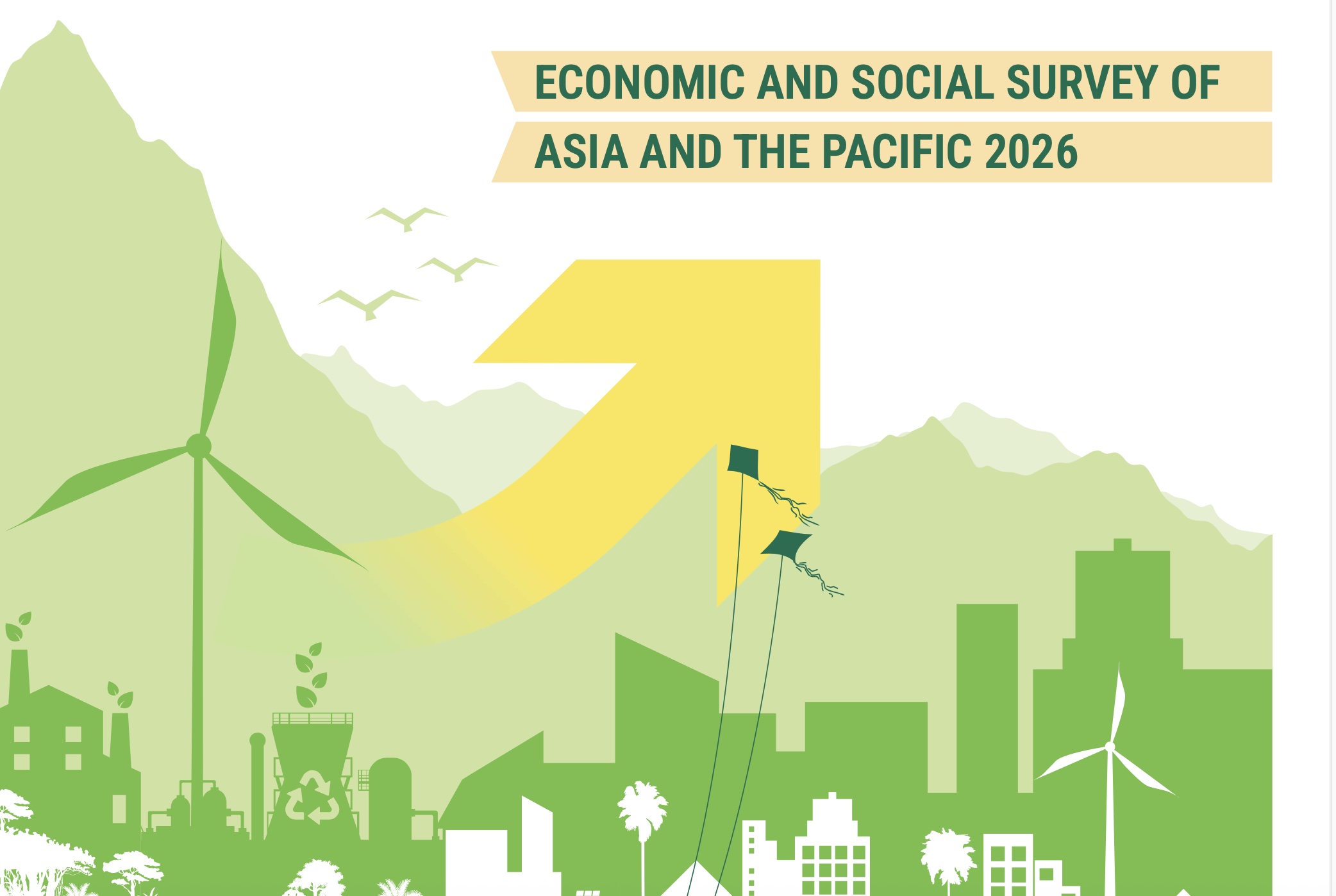 ECONOMIC AND SOCIAL SURVEY OF
ASIA AND THE PACIFIC 2026